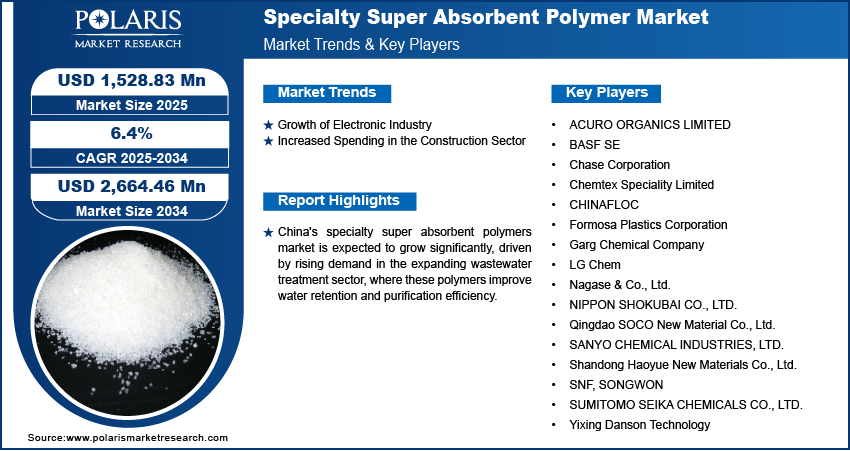 POLARIS
MARKET RESEARCH

Specialty Super Absorbent Polymer Market
Market Trends & Key Players

USD 1,528.83 Mn
Market Size 2025

6.4%
CAGR 2025-2034

USD 2,664.46 Mn
Market Size 2034

Market Trends

★ Growth of Electronic Industry
★ Increased Spending in the Construction Sector

Report Highlights

★ China's specialty super absorbent polymers market is expected to grow significantly, driven by rising demand in the expanding wastewater treatment sector, where these polymers improve water retention and purification efficiency.

Key Players

• ACURO ORGANICS LIMITED
• BASF SE
• Chase Corporation
• Chemtex Speciality Limited
• CHINAFLOC
• Formosa Plastics Corporation
• Garg Chemical Company
• LG Chem
• Nagase & Co., Ltd.
• NIPPON SHOKUBAI CO., LTD.
• Qingdao SOCO New Material Co., Ltd.
• SANYO CHEMICAL INDUSTRIES, LTD.
• Shandong Haoyue New Materials Co., Ltd.
• SNF, SONGWON
• SUMITOMO SEIKA CHEMICALS CO., LTD.
• Yixing Danson Technology

Source:www.polarismarketresearch.com